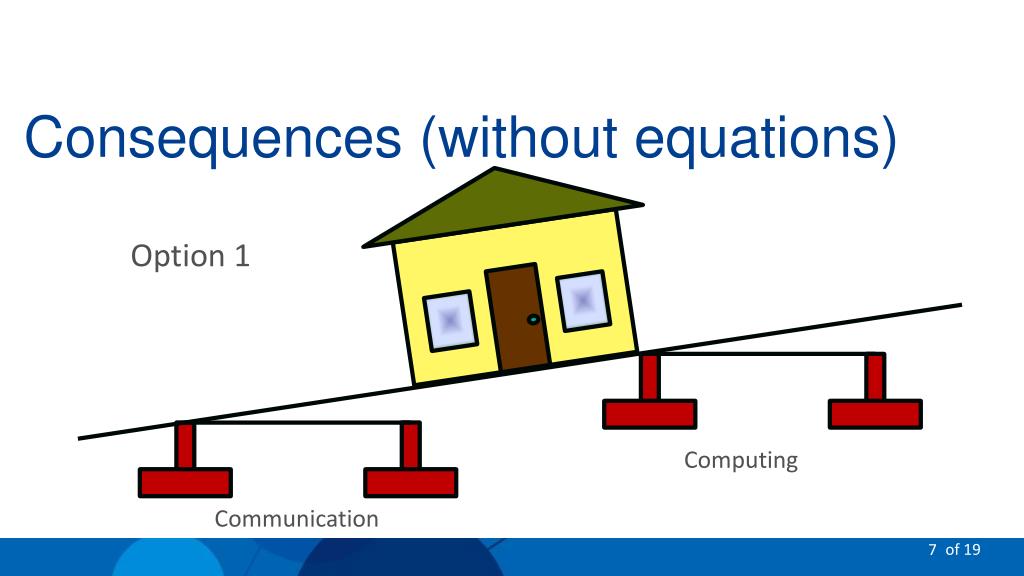 Consequences (without equations)

Option 1

Computing

Communication

7 of 19